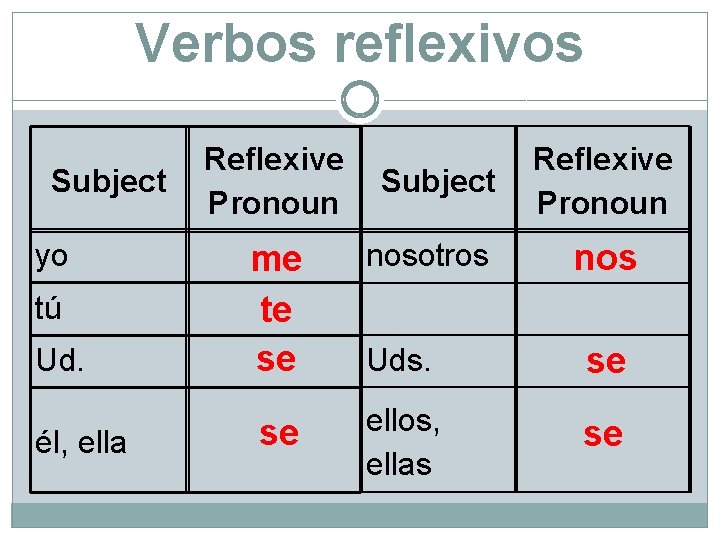 Verbos reflexivos

| Subject | Reflexive Pronoun | Subject | Reflexive Pronoun |
|---|---|---|---|
| yo | me | nosotros | nos |
| tú | te | | |
| Ud. | se | Uds. | se |
| él, ella | se | ellos, ellas | se |